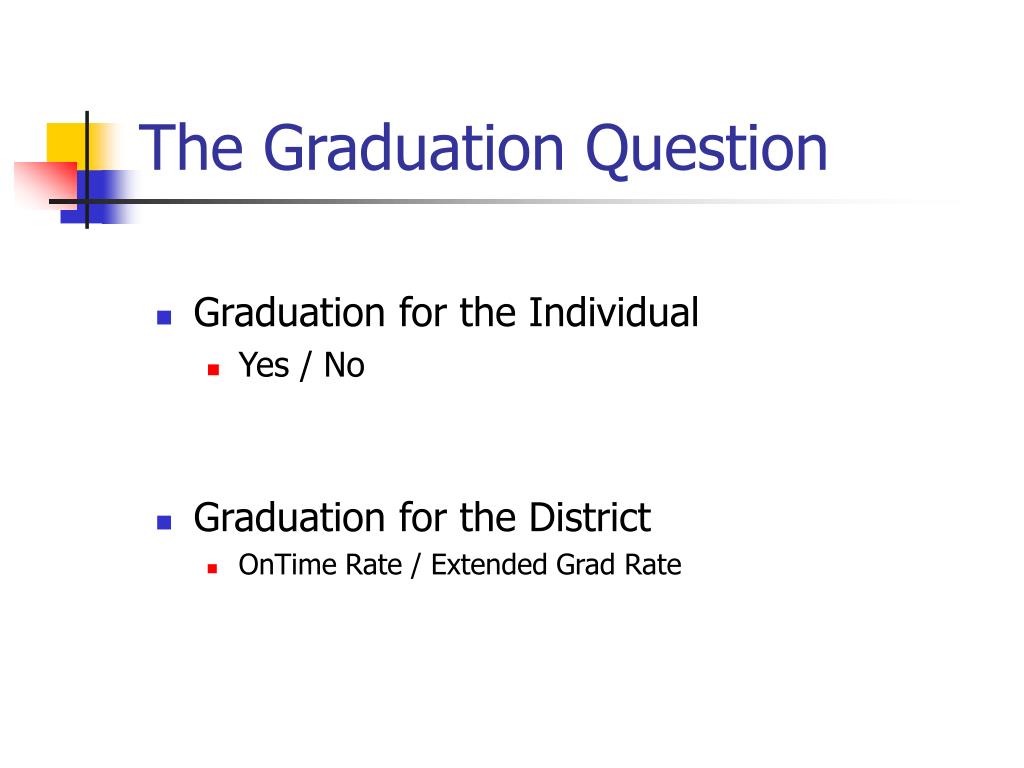 The Graduation Question

- Graduation for the Individual
  - Yes / No

- Graduation for the District
  - OnTime Rate / Extended Grad Rate